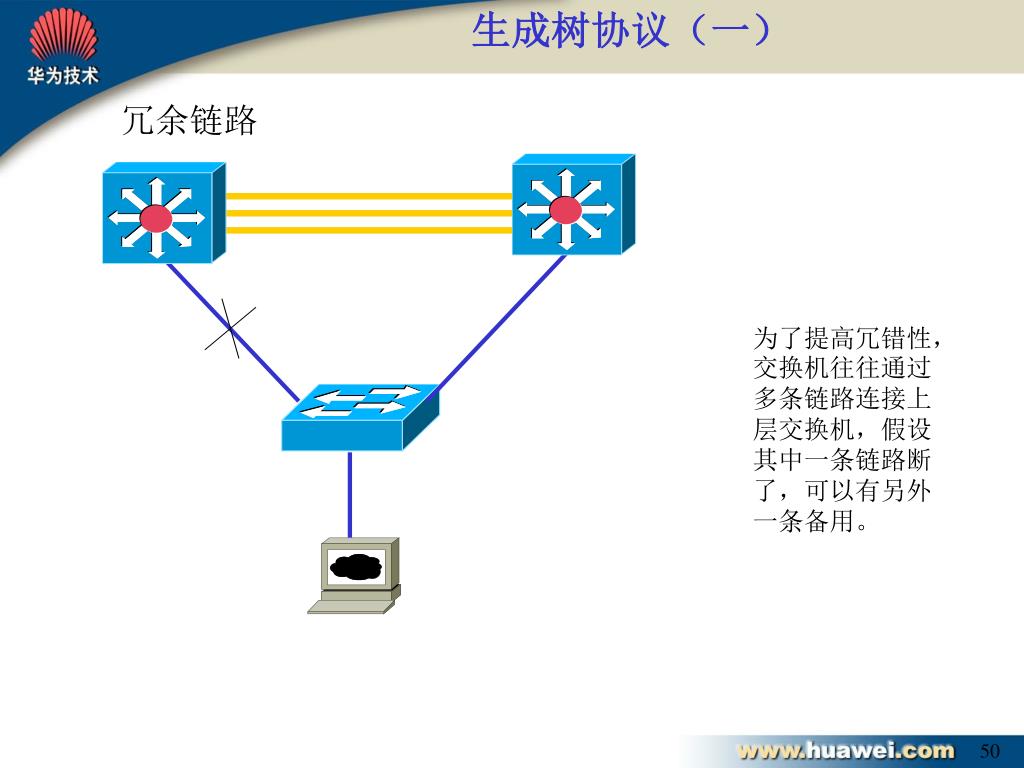 华为技术

生成树协议（一）

冗余链路

为了提高冗错性，交换机往往通过多条链路连接上层交换机，假设其中一条链路断了，可以有另外一条备用。

www.huawei.com

50